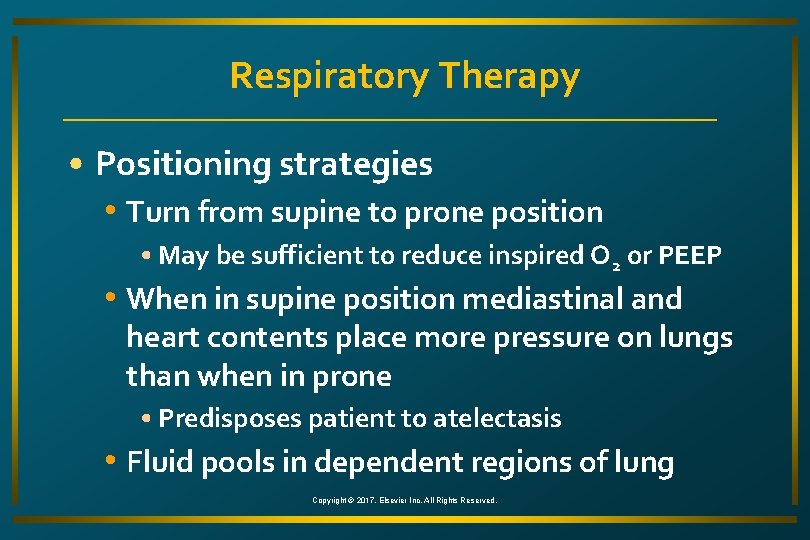 Respiratory Therapy

• Positioning strategies
• Turn from supine to prone position
• May be sufficient to reduce inspired $O_2$ or PEEP
• When in supine position mediastinal and heart contents place more pressure on lungs than when in prone
• Predisposes patient to atelectasis
• Fluid pools in dependent regions of lung

Copyright © 2017, Elsevier Inc. All Rights Reserved.